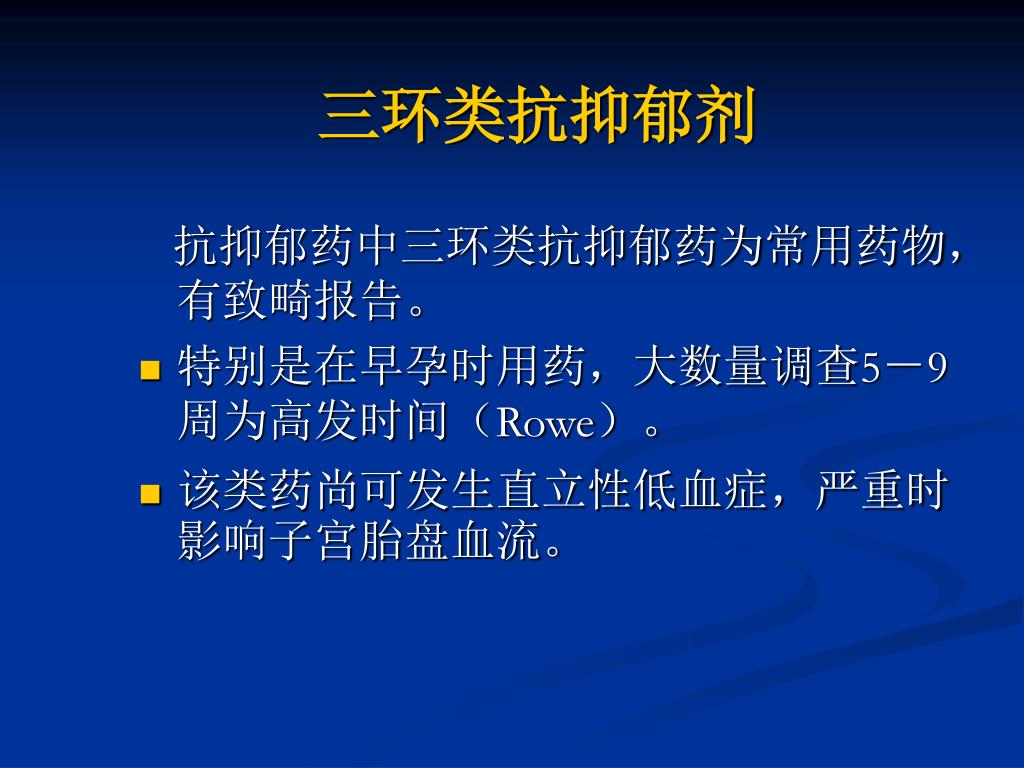 三环类抗抑郁剂

抗抑郁药中三环类抗抑郁药为常用药物，有致畸报告。

特别是在早孕时用药，大数量调查5－9周为高发时间（Rowe）。

该类药尚可发生直立性低血症，严重时影响子宫胎盘血流。